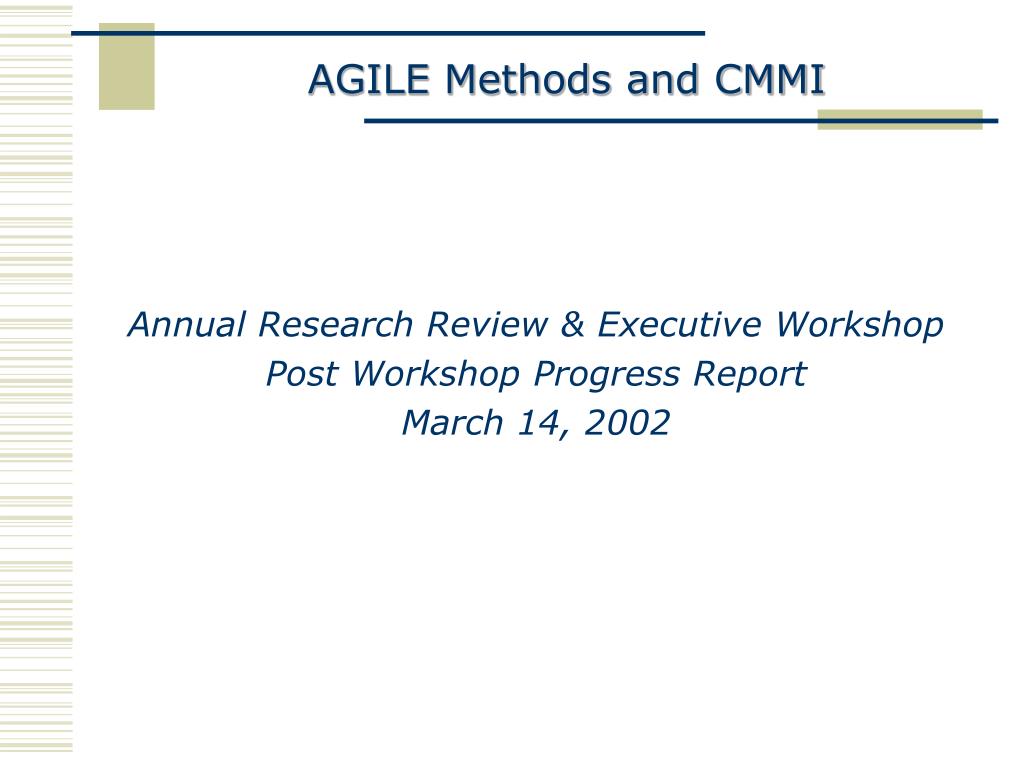 AGILE Methods and CMMI

Annual Research Review & Executive Workshop
Post Workshop Progress Report
March 14, 2002